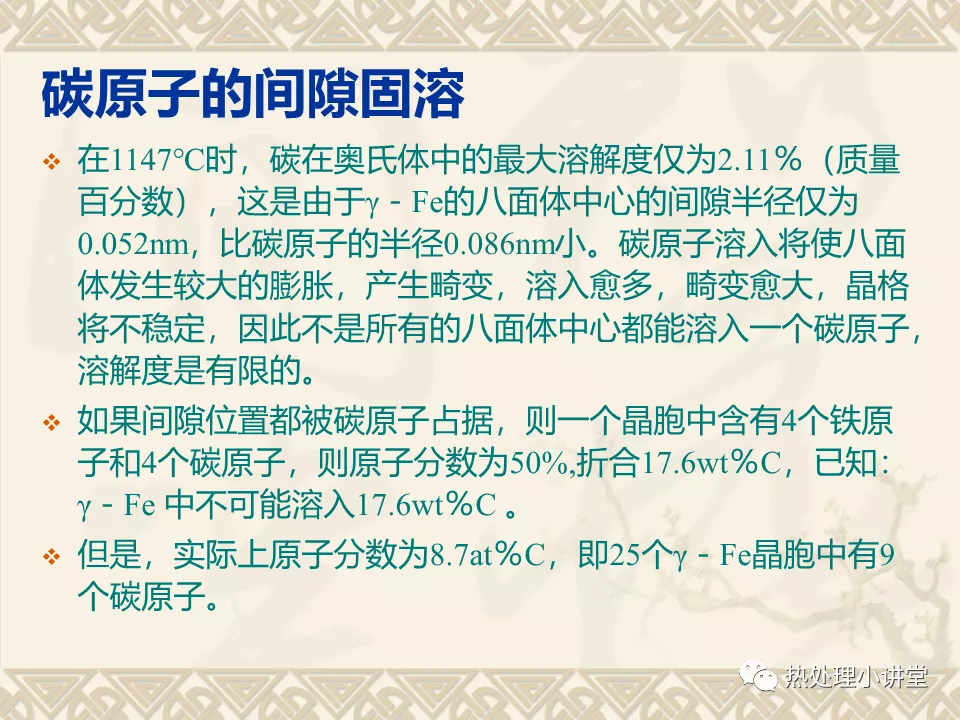 碳原子的间隙固溶

❖ 在1147℃时，碳在奥氏体中的最大溶解度仅为2.11％（质量百分数），这是由于γ－Fe的八面体中心的间隙半径仅为0.052nm，比碳原子的半径0.086nm小。碳原子溶入将使八面体发生较大的膨胀，产生畸变，溶入愈多，畸变愈大，晶格将不稳定，因此不是所有的八面体中心都能溶入一个碳原子，溶解度是有限的。

❖ 如果间隙位置都被碳原子占据，则一个晶胞中含有4个铁原子和4个碳原子，则原子分数为50%,折合17.6wt％C，已知：γ－Fe 中不可能溶入17.6wt％C 。

❖ 但是，实际上原子分数为8.7at％C，即25个γ－Fe晶胞中有9个碳原子。

热处理小讲堂